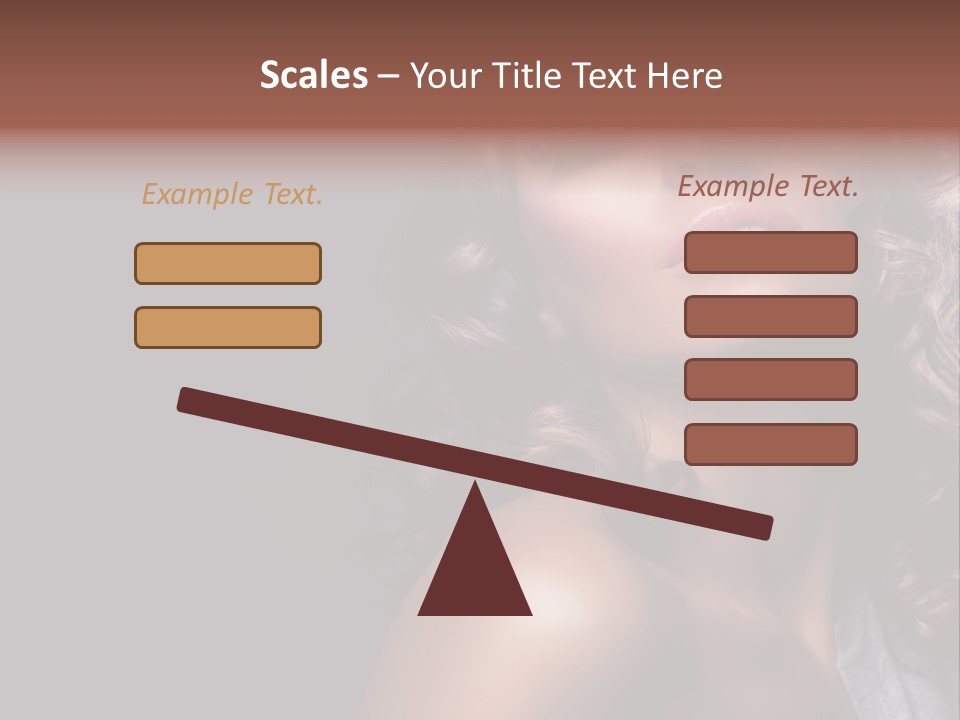 Scales – Your Title Text Here

Example Text.

Example Text.